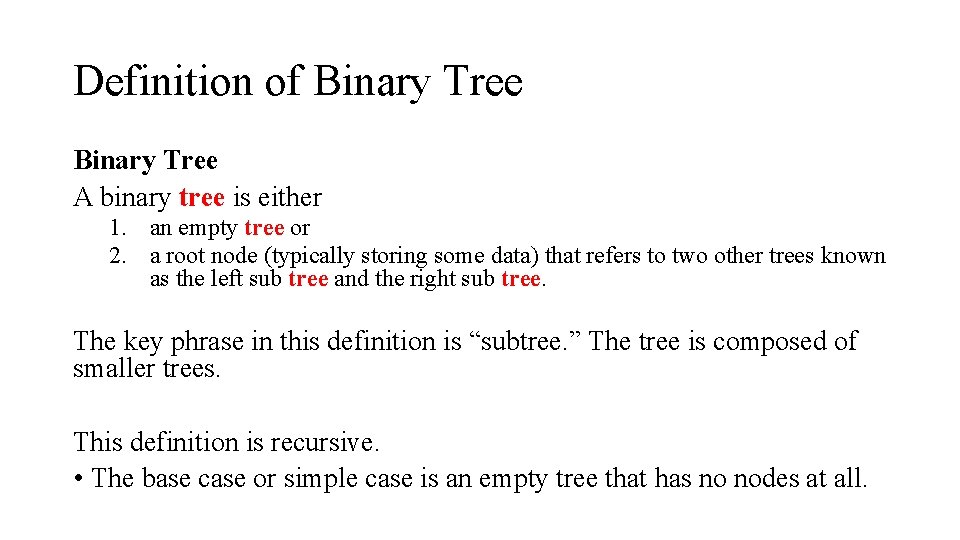 Definition of Binary Tree

Binary Tree
A binary tree is either

1. an empty tree or
2. a root node (typically storing some data) that refers to two other trees known as the left sub tree and the right sub tree.

The key phrase in this definition is “subtree.” The tree is composed of smaller trees.

This definition is recursive.
• The base case or simple case is an empty tree that has no nodes at all.